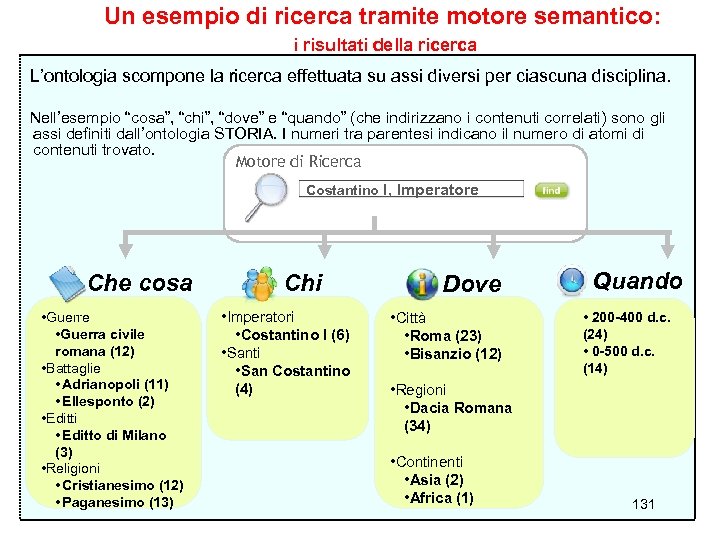 Un esempio di ricerca tramite motore semantico:
i risultati della ricerca

L'ontologia scompone la ricerca effettuata su assi diversi per ciascuna disciplina.

Nell'esempio "cosa", "chi", "dove" e "quando" (che indirizzano i contenuti correlati) sono gli assi definiti dall'ontologia STORIA. I numeri tra parentesi indicano il numero di atomi di contenuti trovato.

Motore di Ricerca

Costantino I, Imperatore

find

Che cosa

•Guerre
•Guerra civile romana (12)
•Battaglie
•Adrianopoli (11)
•Ellesponto (2)
•Editti
•Editto di Milano (3)
•Religioni
•Cristianesimo (12)
•Paganesimo (13)

Chi

•Imperatori
•Costantino I (6)
•Santi
•San Costantino (4)

Dove

•Città
•Roma (23)
•Bisanzio (12)

•Regioni
•Dacia Romana (34)

•Continenti
•Asia (2)
•Africa (1)

Quando

• 200-400 d.c. (24)
• 0-500 d.c. (14)

131